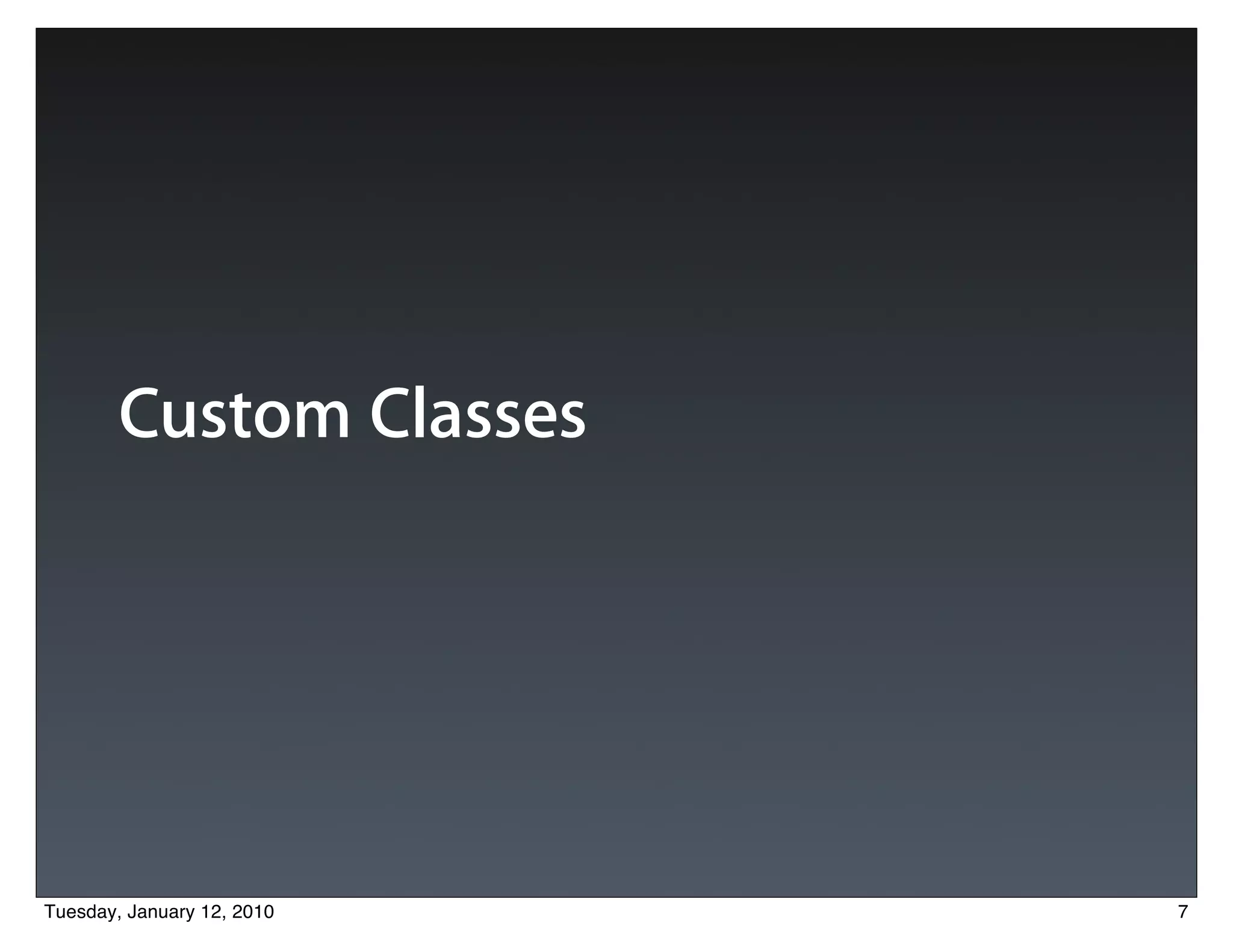 Custom Classes

Tuesday, January 12, 2010

7